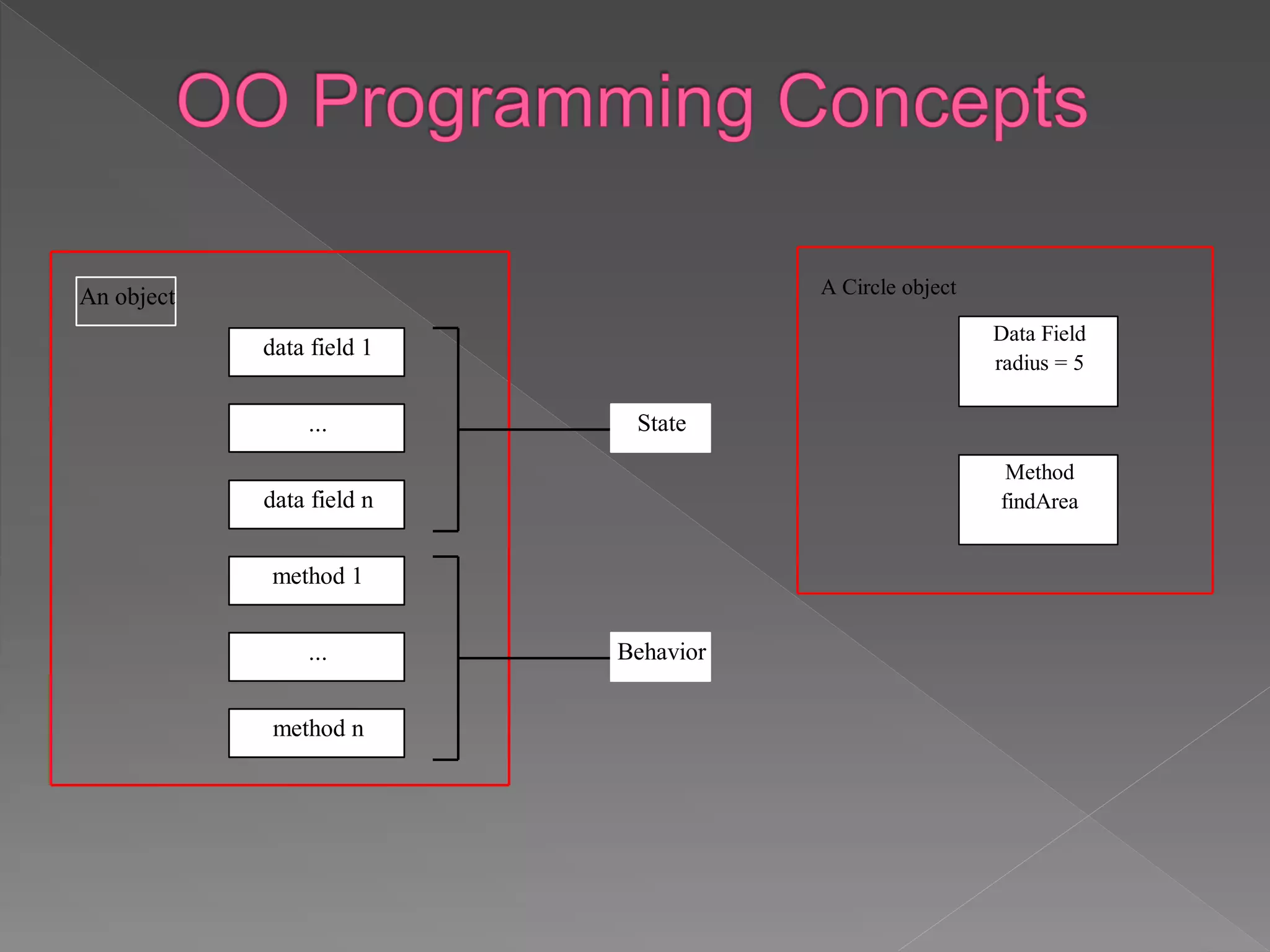 OO Programming Concepts

An object

data field 1

...

data field n

method 1

...

method n

State

Behavior

A Circle object

Data Field
radius = 5

Method
findArea